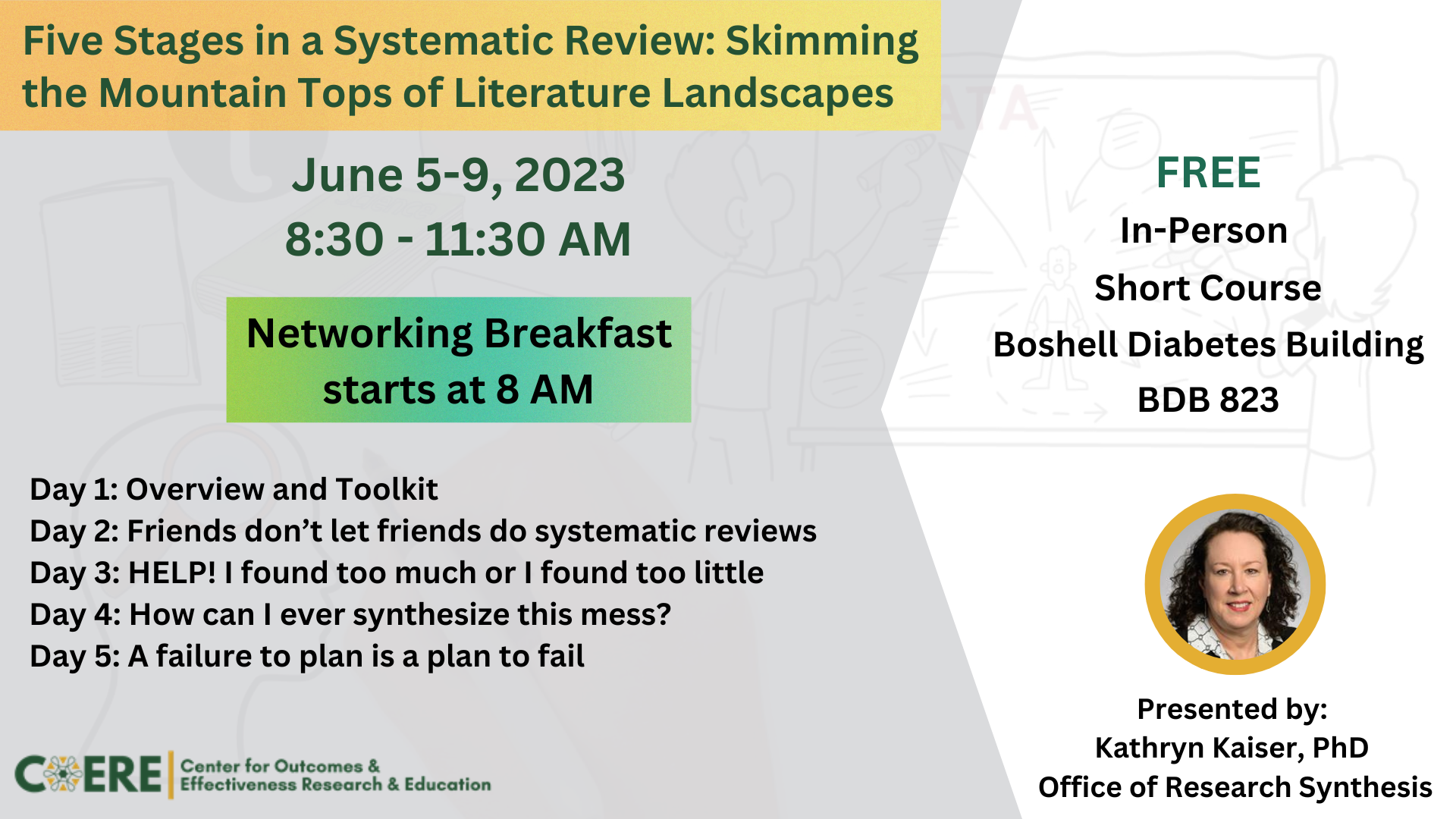 Five Stages in a Systematic Review: Skimming the Mountain Tops of Literature Landscapes

June 5-9, 2023
8:30 - 11:30 AM

Networking Breakfast starts at 8 AM

Day 1: Overview and Toolkit
Day 2: Friends don't let friends do systematic reviews
Day 3: HELP! I found too much or I found too little
Day 4: How can I ever synthesize this mess?
Day 5: A failure to plan is a plan to fail

COERE Center for Outcomes & Effectiveness Research & Education

FREE
In-Person
Short Course
Boshell Diabetes Building
BDB 823

Presented by:
Kathryn Kaiser, PhD
Office of Research Synthesis